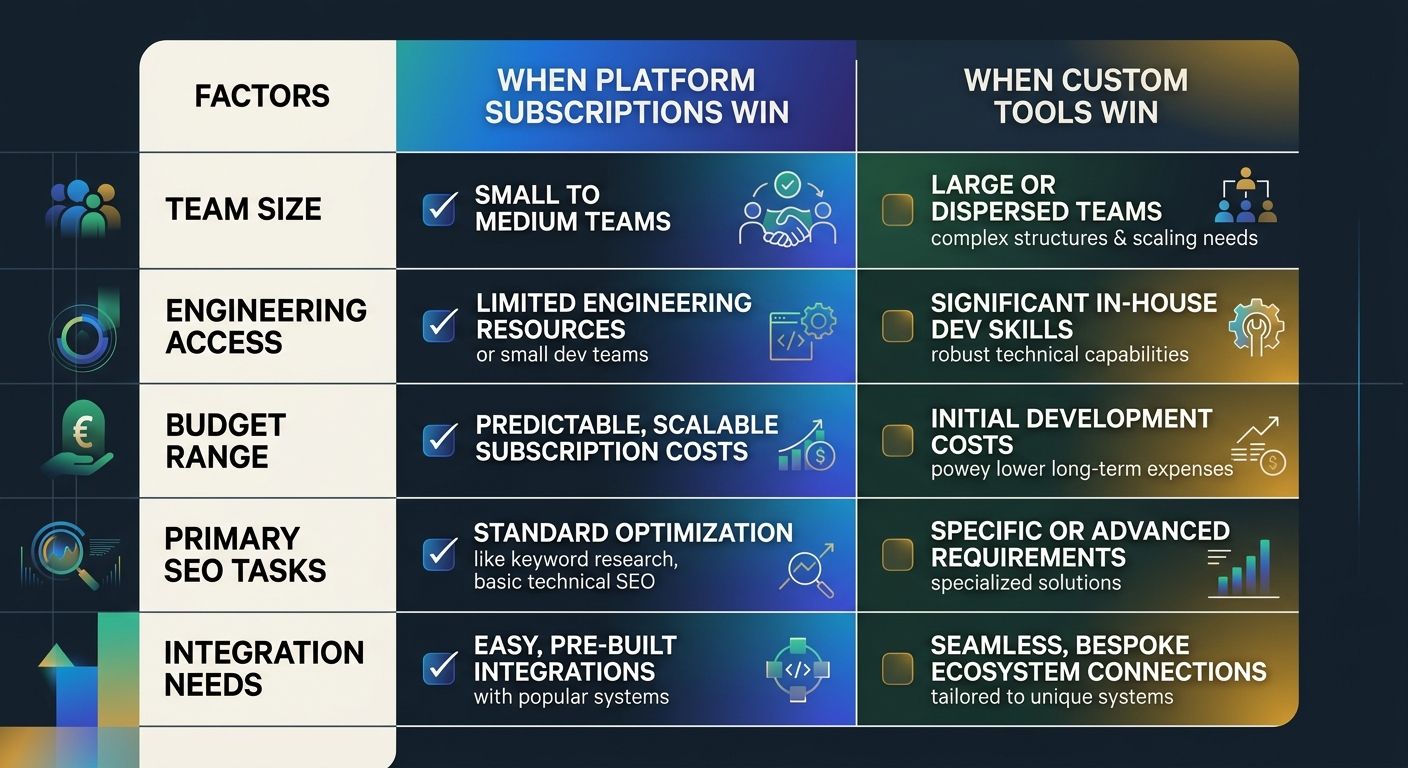 | FACTORS | WHEN PLATFORM SUBSCRIPTIONS WIN | WHEN CUSTOM TOOLS WIN |
|---|---|---|
| TEAM SIZE | SMALL TO MEDIUM TEAMS | LARGE OR DISPERSED TEAMS complex structures & scaling needs |
| ENGINEERING ACCESS | LIMITED ENGINEERING RESOURCES or small dev teams | SIGNIFICANT IN-HOUSE DEV SKILLS robust technical capabilities |
| BUDGET RANGE | PREDICTABLE, SCALABLE SUBSCRIPTION COSTS | INITIAL DEVELOPMENT COSTS powey lower long-term expenses |
| PRIMARY SEO TASKS | STANDARD OPTIMIZATION like keyword research, basic technical SEO | SPECIFIC OR ADVANCED REQUIREMENTS specialized solutions |
| INTEGRATION NEEDS | EASY, PRE-BUILT INTEGRATIONS with popular systems | SEAMLESS, BESPOKE ECOSYSTEM CONNECTIONS tailored to unique systems |